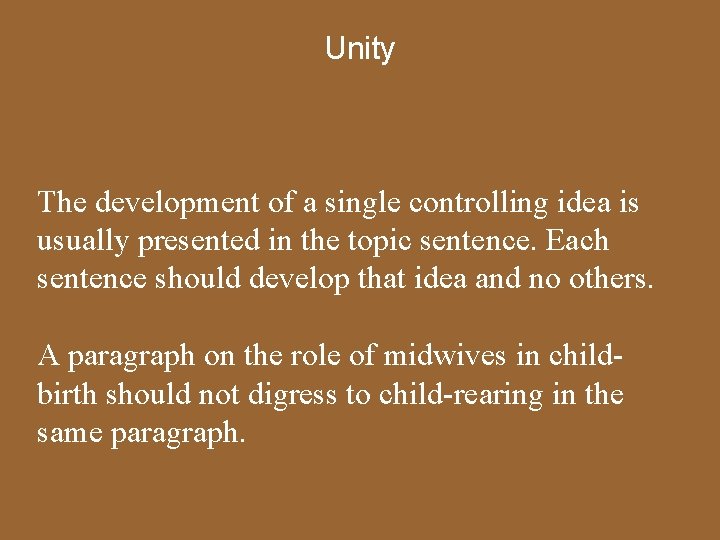 Unity

The development of a single controlling idea is usually presented in the topic sentence. Each sentence should develop that idea and no others.

A paragraph on the role of midwives in childbirth should not digress to child-rearing in the same paragraph.